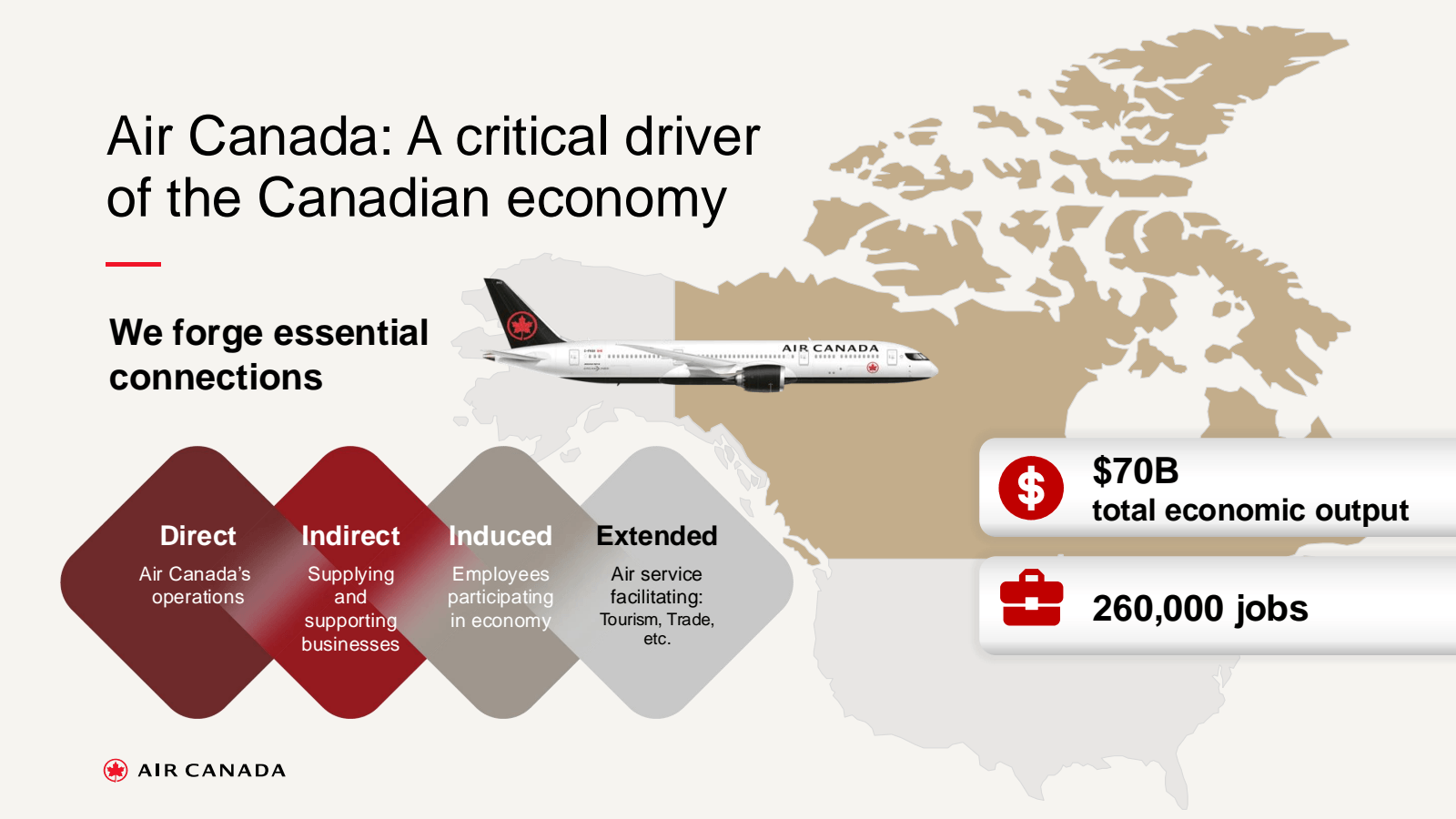 Air Canada: A critical driver of the Canadian economy

We forge essential connections

AIR CANADA

Direct
Air Canada's operations

Indirect
Supplying and supporting businesses

Induced
Employees participating in economy

Extended
Air service facilitating: Tourism, Trade, etc.

$
$70B
total economic output

260,000 jobs

AIR CANADA